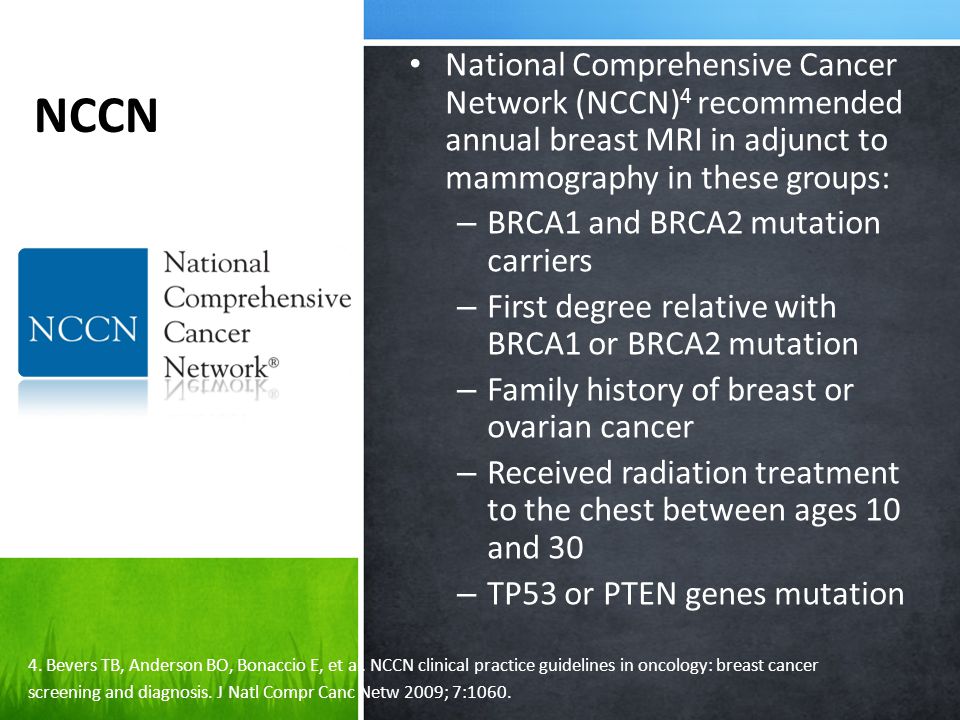 NCCN

NCCN National Comprehensive Cancer Network®

• National Comprehensive Cancer Network (NCCN)$^4$ recommended annual breast MRI in adjunct to mammography in these groups:
– BRCA1 and BRCA2 mutation carriers
– First degree relative with BRCA1 or BRCA2 mutation
– Family history of breast or ovarian cancer
– Received radiation treatment to the chest between ages 10 and 30
– TP53 or PTEN genes mutation

4. Bevers TB, Anderson BO, Bonaccio E, et al. NCCN clinical practice guidelines in oncology: breast cancer screening and diagnosis. J Natl Compr Canc Netw 2009; 7:1060.